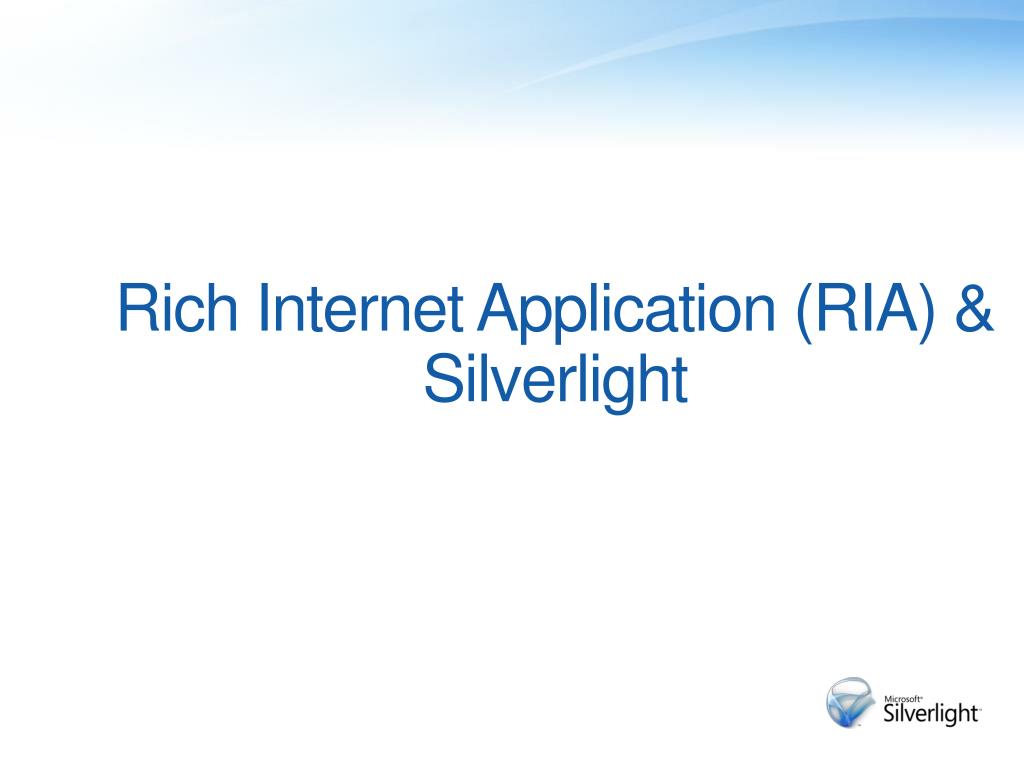 Rich Internet Application (RIA) & Silverlight

Microsoft® Silverlight™